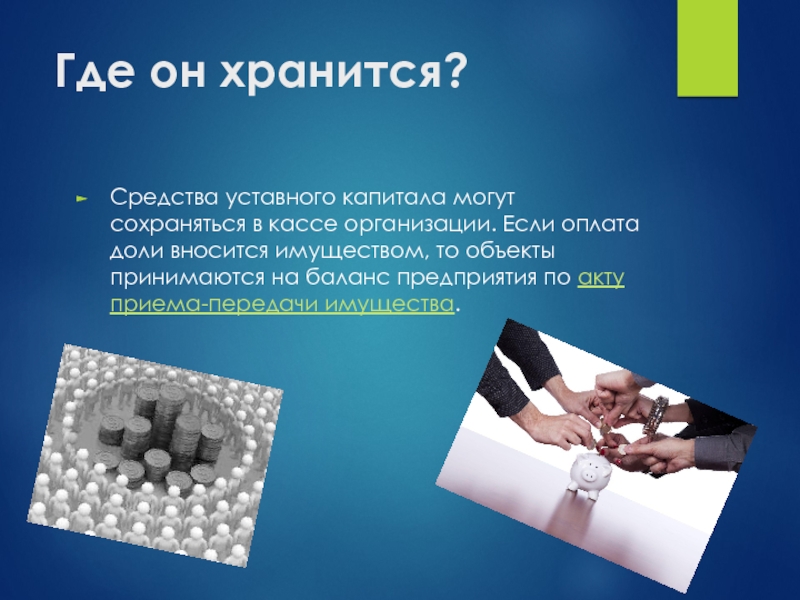 Где он хранится?

Средства уставного капитала могут сохраняться в кассе организации. Если оплата доли вносится имуществом, то объекты принимаются на баланс предприятия по акту приема-передачи имущества.